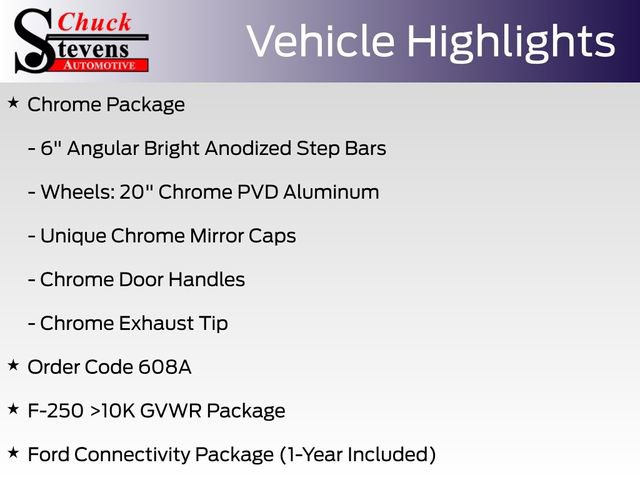 Chuck Stevens AUTOMOTIVE

Vehicle Highlights

★ Chrome Package

- 6" Angular Bright Anodized Step Bars

- Wheels: 20" Chrome PVD Aluminum

- Unique Chrome Mirror Caps

- Chrome Door Handles

- Chrome Exhaust Tip

★ Order Code 608A

★ F-250 >10K GVWR Package

★ Ford Connectivity Package (1-Year Included)